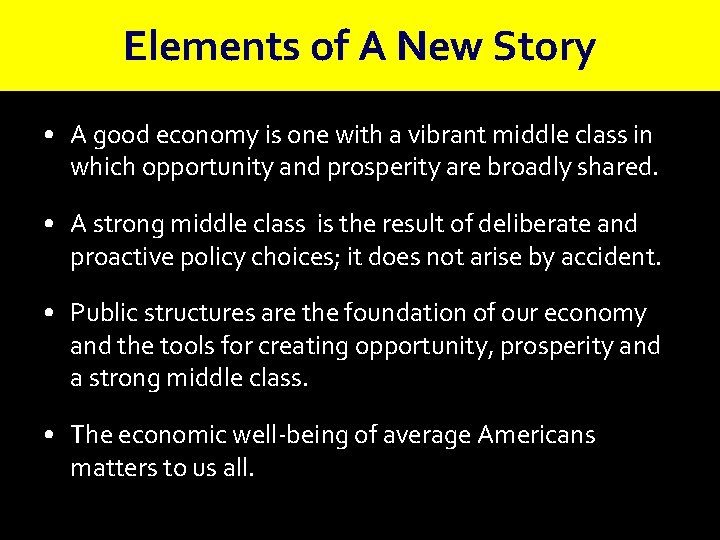 Elements of A New Story

• A good economy is one with a vibrant middle class in which opportunity and prosperity are broadly shared.

• A strong middle class is the result of deliberate and proactive policy choices; it does not arise by accident.

• Public structures are the foundation of our economy and the tools for creating opportunity, prosperity and a strong middle class.

• The economic well-being of average Americans matters to us all.